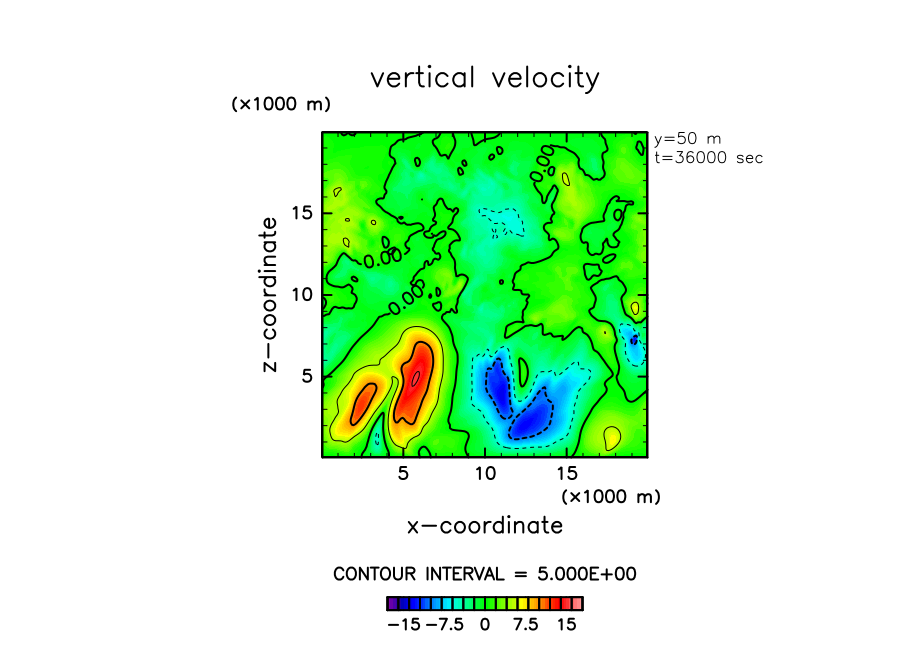 vertical velocity

(×1000 m)

y=50 m
t=36000 sec

z−coordinate

15
10
5

0.00
0.00

5 10 15
(×1000 m)

x−coordinate

CONTOUR INTERVAL = 5.000E+00

−15 −7.5 0 7.5 15